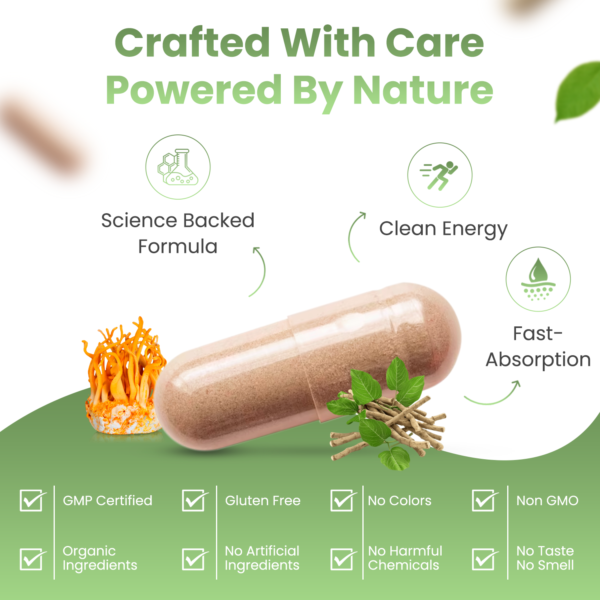 Crafted With Care
Powered By Nature

Science Backed Formula

Clean Energy

Fast-Absorption

GMP Certified
Gluten Free
No Colors
Non GMO

Organic Ingredients
No Artificial Ingredients
No Harmful Chemicals
No Taste No Smell